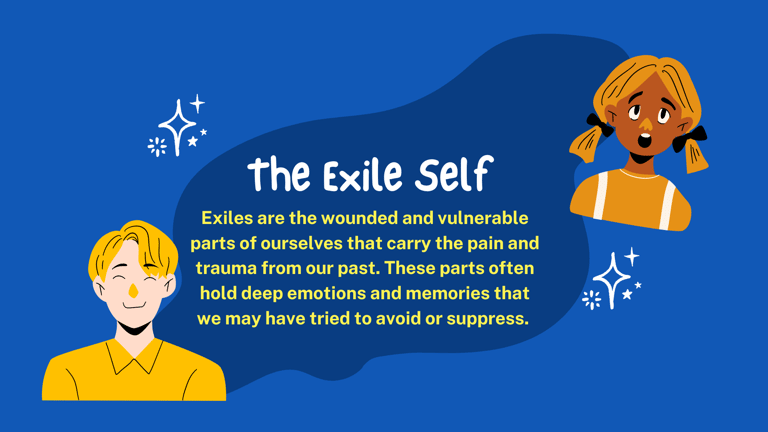 The Exile Self

Exiles are the wounded and vulnerable parts of ourselves that carry the pain and trauma from our past. These parts often hold deep emotions and memories that we may have tried to avoid or suppress.